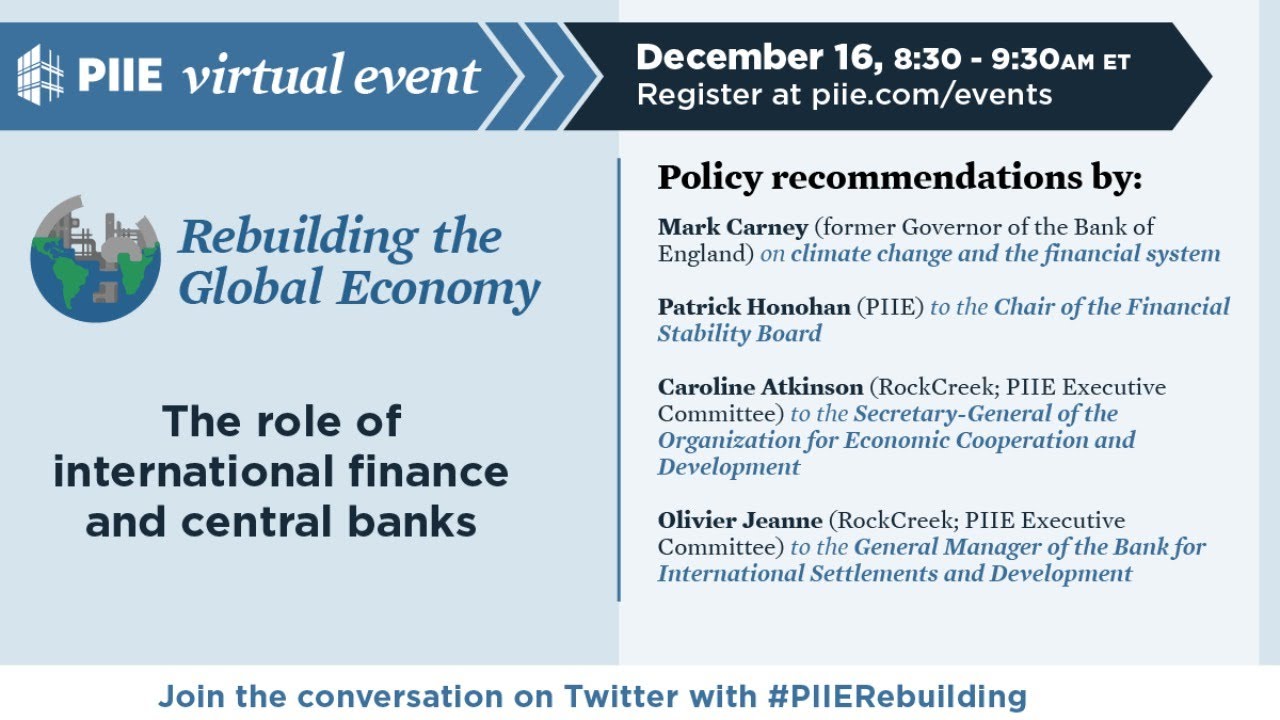 PIIE virtual event

December 16, 8:30 - 9:30AM ET
Register at piie.com/events

Rebuilding the Global Economy

The role of international finance and central banks

Policy recommendations by:

Mark Carney (former Governor of the Bank of England) on climate change and the financial system

Patrick Honohan (PIIE) to the Chair of the Financial Stability Board

Caroline Atkinson (RockCreek; PIIE Executive Committee) to the Secretary-General of the Organization for Economic Cooperation and Development

Olivier Jeanne (RockCreek; PIIE Executive Committee) to the General Manager of the Bank for International Settlements and Development

Join the conversation on Twitter with #PIIERebuilding